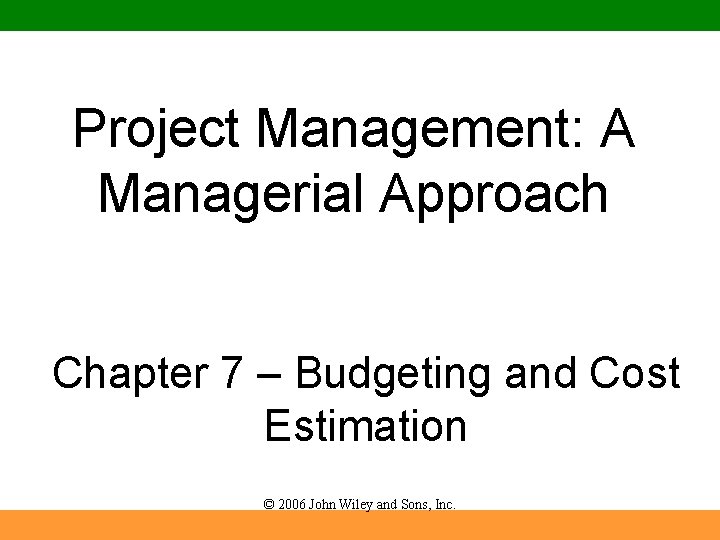 Project Management: A Managerial Approach

Chapter 7 – Budgeting and Cost Estimation

© 2006 John Wiley and Sons, Inc.